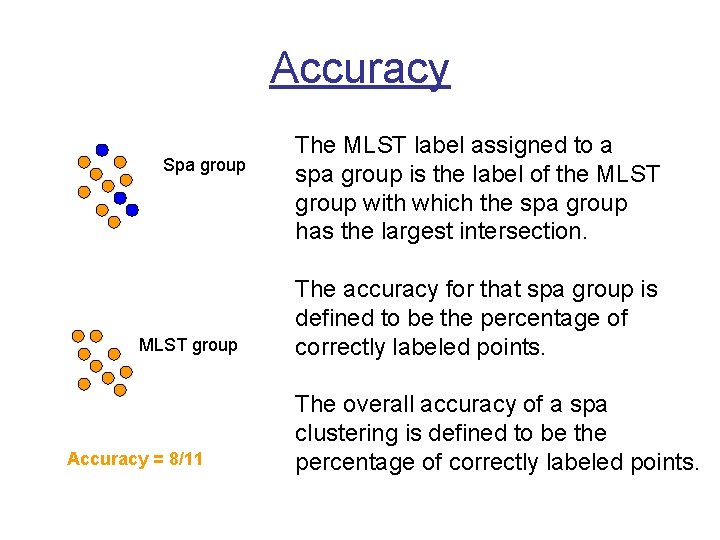 Accuracy

Spa group

MLST group

Accuracy = 8/11

The MLST label assigned to a spa group is the label of the MLST group with which the spa group has the largest intersection.

The accuracy for that spa group is defined to be the percentage of correctly labeled points.

The overall accuracy of a spa clustering is defined to be the percentage of correctly labeled points.